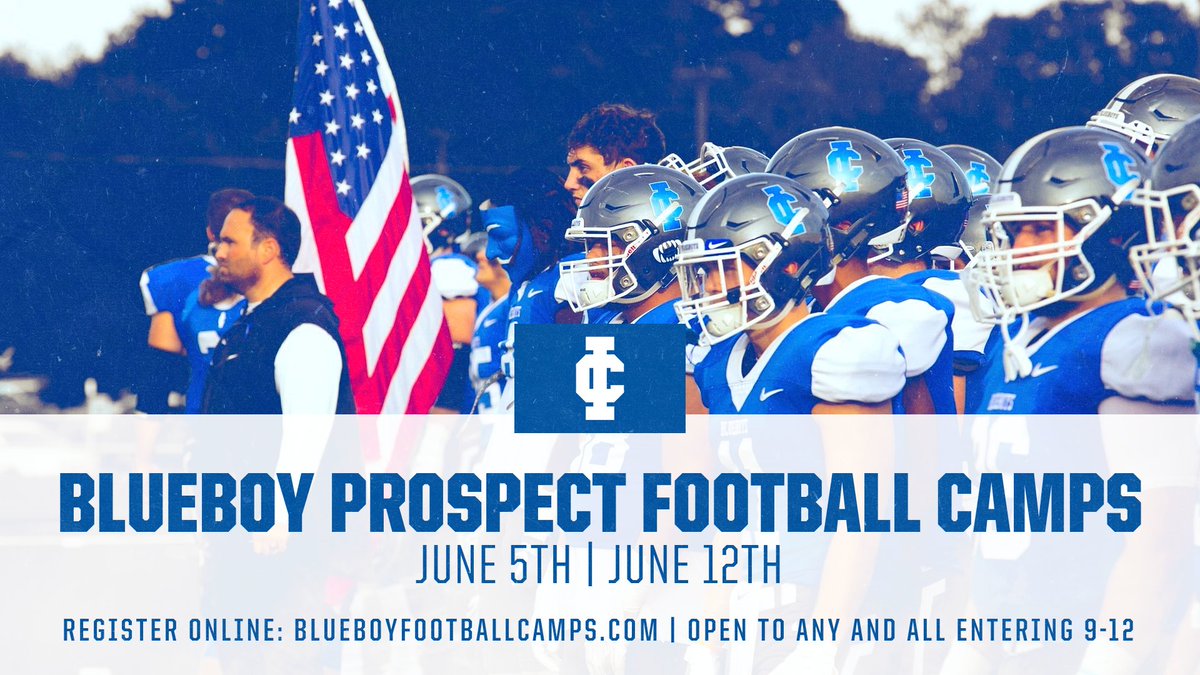 IC

BLUEBOY PROSPECT FOOTBALL CAMPS
JUNE 5TH | JUNE 12TH

REGISTER ONLINE: BLUEBOYFOOTBALLCAMPS.COM | OPEN TO ANY AND ALL ENTERING 9-12